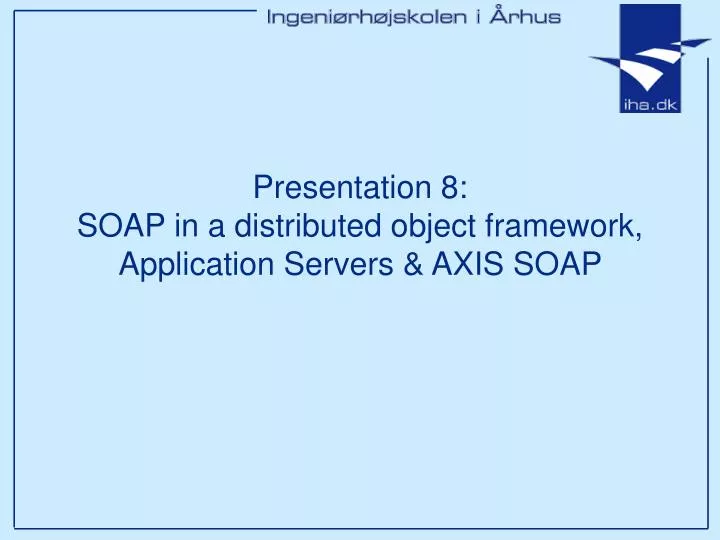 Ingeniørhøjskolen i Århus

iha.dk

Presentation 8:
SOAP in a distributed object framework,
Application Servers & AXIS SOAP